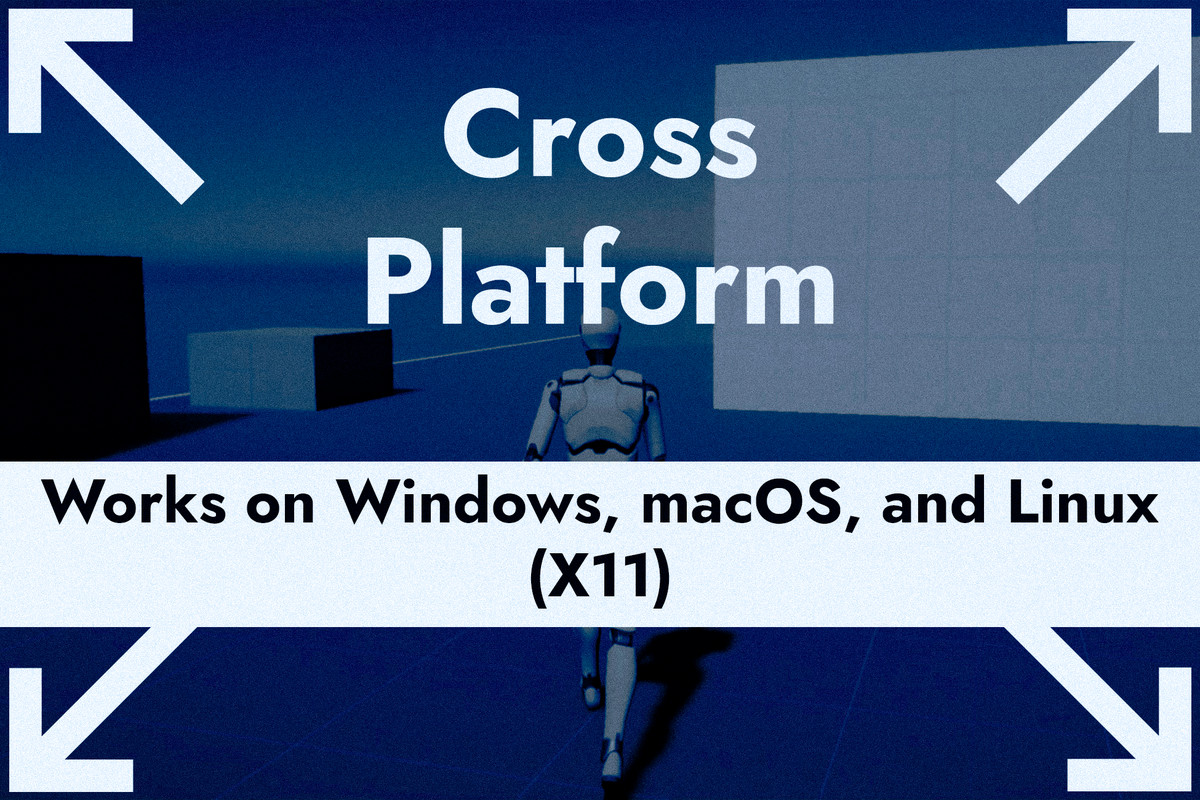 Cross Platform

Works on Windows, macOS, and Linux (X11)